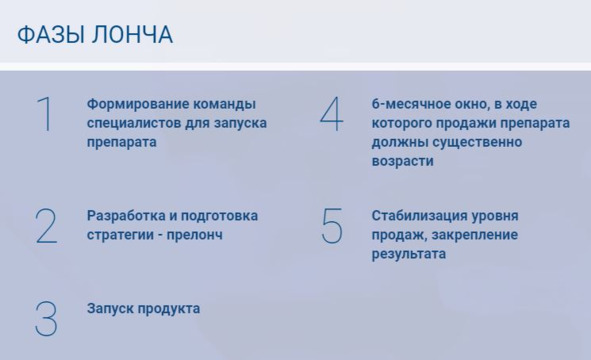 ФАЗЫ ЛОНЧА

1 Формирование команды специалистов для запуска препарата

2 Разработка и подготовка стратегии - прелонч

3 Запуск продукта

4 6-месячное окно, в ходе которого продажи препарата должны существенно возрасти

5 Стабилизация уровня продаж, закрепление результата